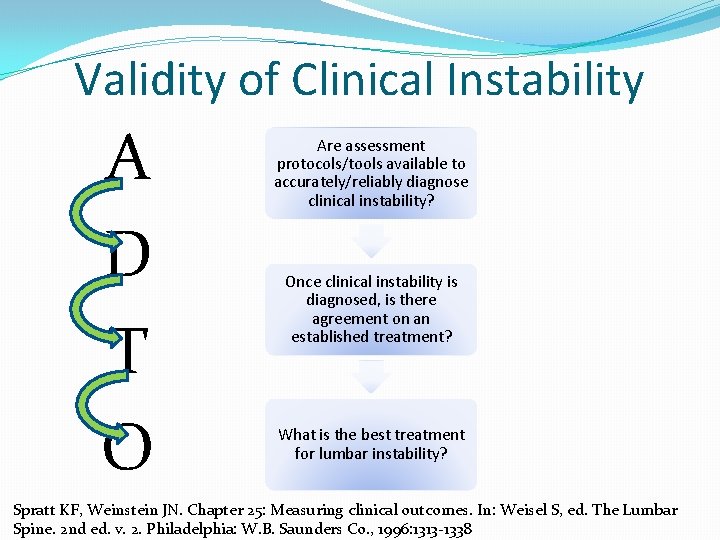 Validity of Clinical Instability

A
D
T
O

Are assessment protocols/tools available to accurately/reliably diagnose clinical instability?

Once clinical instability is diagnosed, is there agreement on an established treatment?

What is the best treatment for lumbar instability?

Spratt KF, Weinstein JN. Chapter 25: Measuring clinical outcomes. In: Weisel S, ed. The Lumbar Spine. 2nd ed. v. 2. Philadelphia: W.B. Saunders Co., 1996:1313-1338